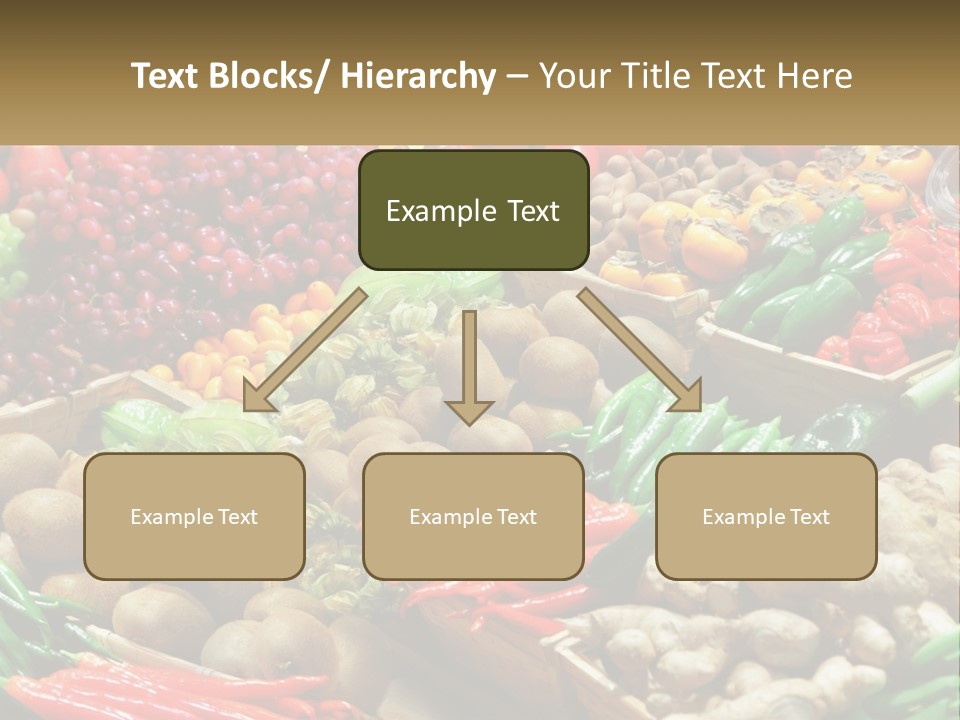 Text Blocks/ Hierarchy – Your Title Text Here

Example Text

Example Text

Example Text

Example Text